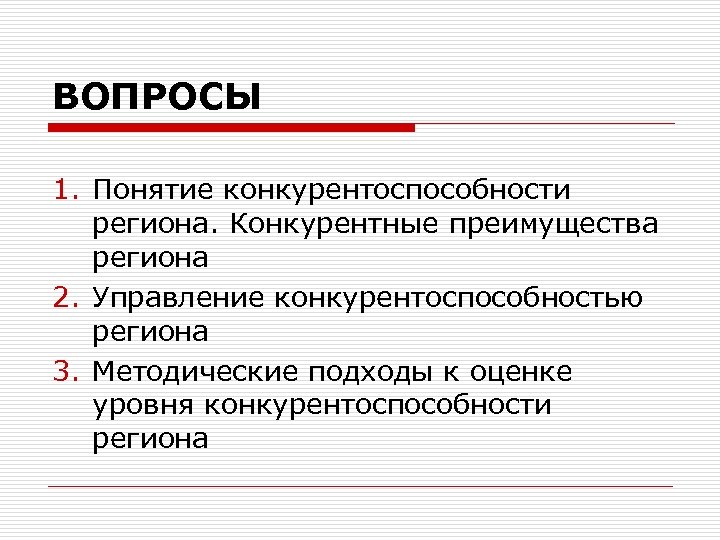 ВОПРОСЫ

1. Понятие конкурентоспособности региона. Конкурентные преимущества региона
2. Управление конкурентоспособностью региона
3. Методические подходы к оценке уровня конкурентоспособности региона